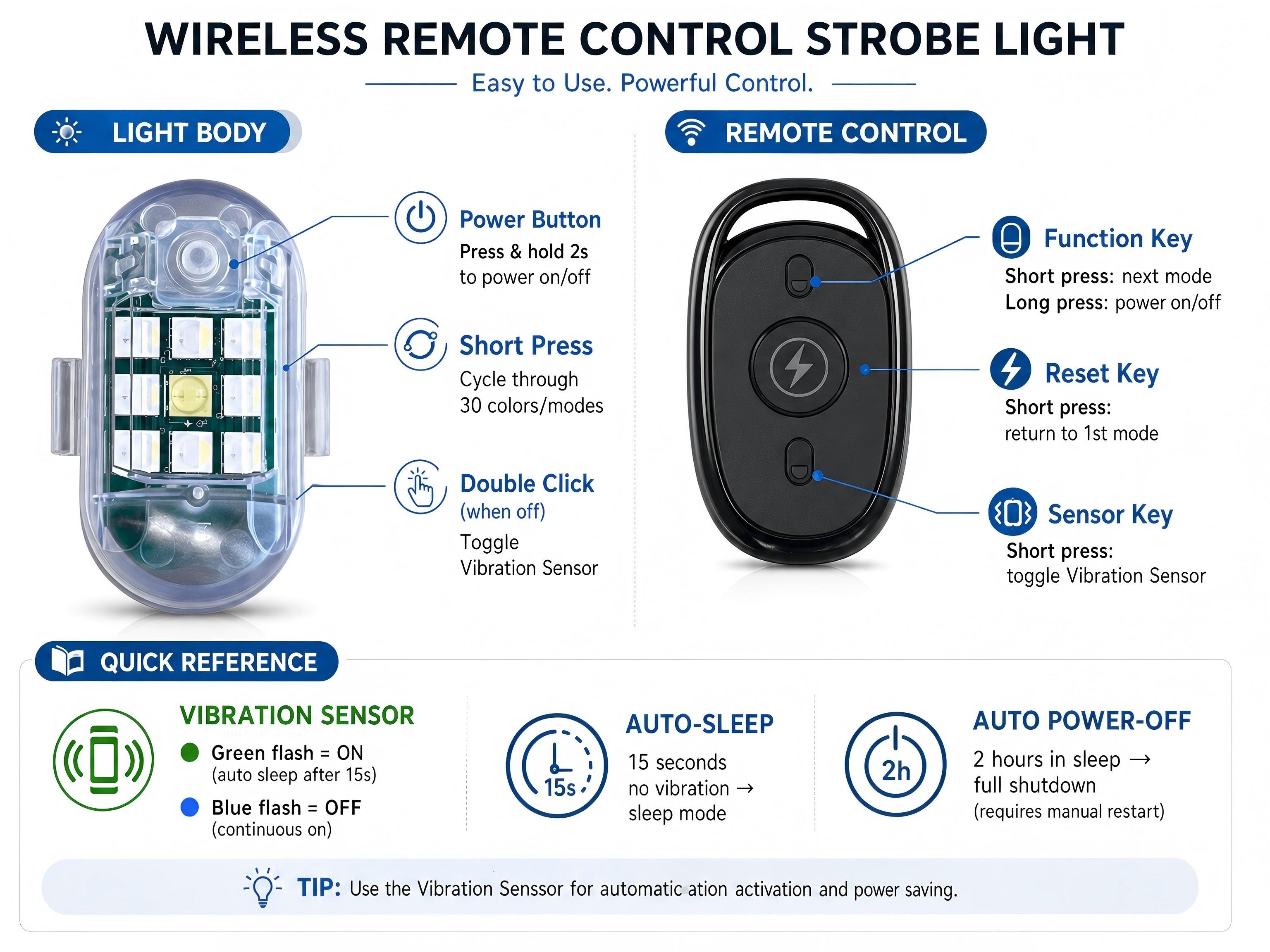 WIRELESS REMOTE CONTROL STROBE LIGHT

Easy to Use. Powerful Control.

LIGHT BODY

Power Button
Press & hold 2s to power on/off

Short Press
Cycle through 30 colors/modes

Double Click (when off)
Toggle Vibration Sensor

REMOTE CONTROL

Function Key
Short press: next mode
Long press: power on/off

Reset Key
Short press: return to 1st mode

Sensor Key
Short press: toggle Vibration Sensor

QUICK REFERENCE

VIBRATION SENSOR
Green flash = ON (auto sleep after 15s)
Blue flash = OFF (continuous on)

15s

AUTO-SLEEP
15 seconds no vibration → sleep mode

2h

AUTO POWER-OFF
2 hours in sleep → full shutdown
(requires manual restart)

TIP: Use the Vibration Senssor for automatic ation activation and power saving.